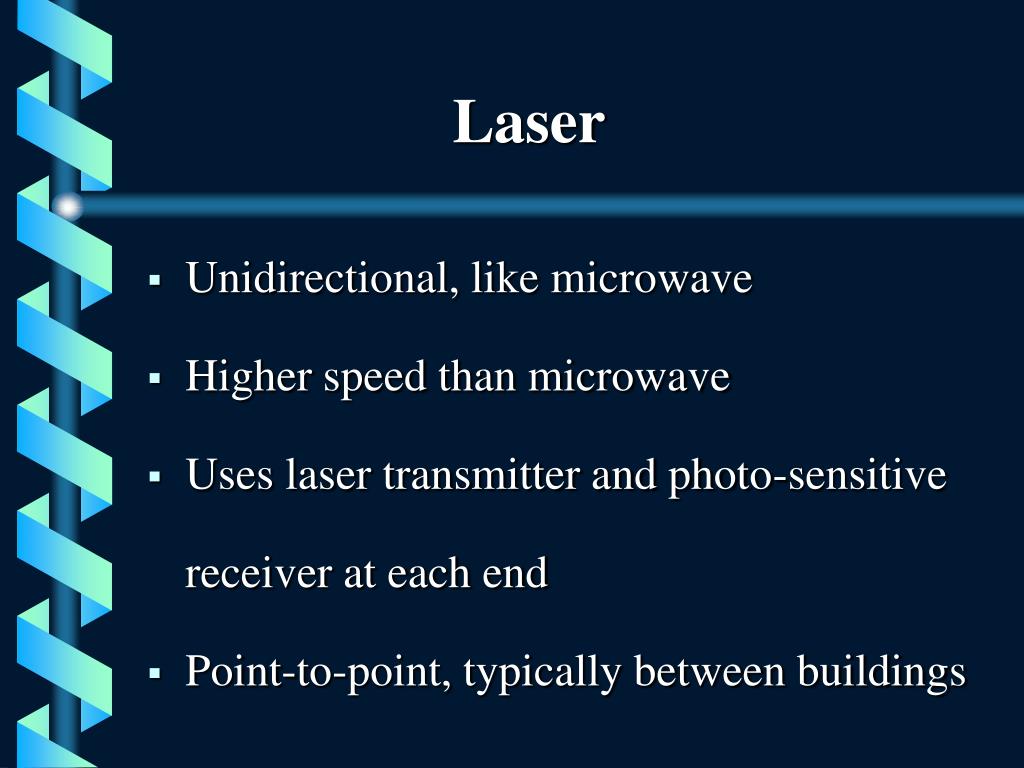 Laser

▪ Unidirectional, like microwave

▪ Higher speed than microwave

▪ Uses laser transmitter and photo-sensitive receiver at each end

▪ Point-to-point, typically between buildings